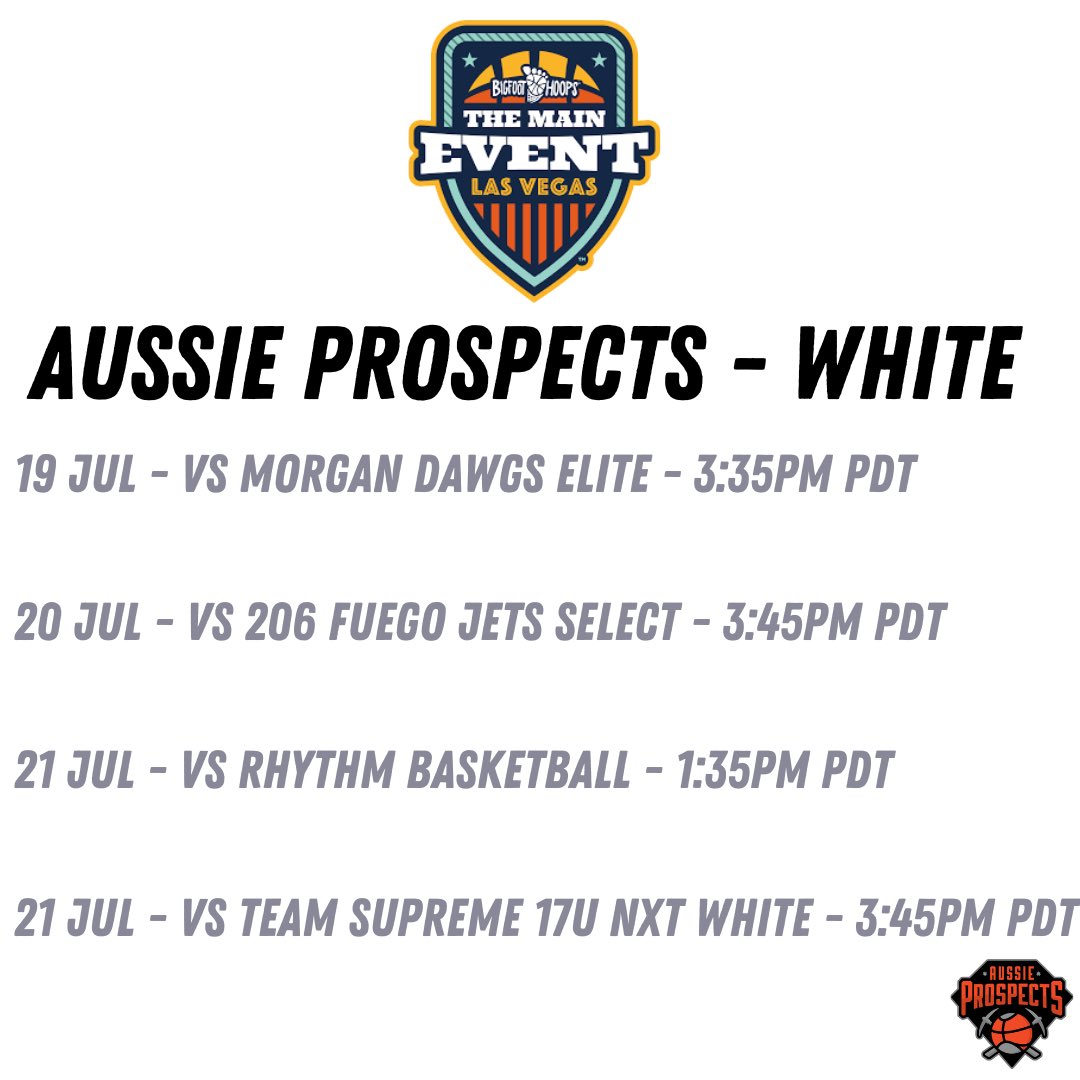 BIGFOOT HOOPS
THE MAIN EVENT
LAS VEGAS

AUSSIE PROSPECTS - WHITE

19 JUL - VS MORGAN DAWGS ELITE - 3:35PM PDT

20 JUL - VS 206 FUEGO JETS SELECT - 3:45PM PDT

21 JUL - VS RHYTHM BASKETBALL - 1:35PM PDT

21 JUL - VS TEAM SUPREME 17U NXT WHITE - 3:45PM PDT

AUSSIE PROSPECTS